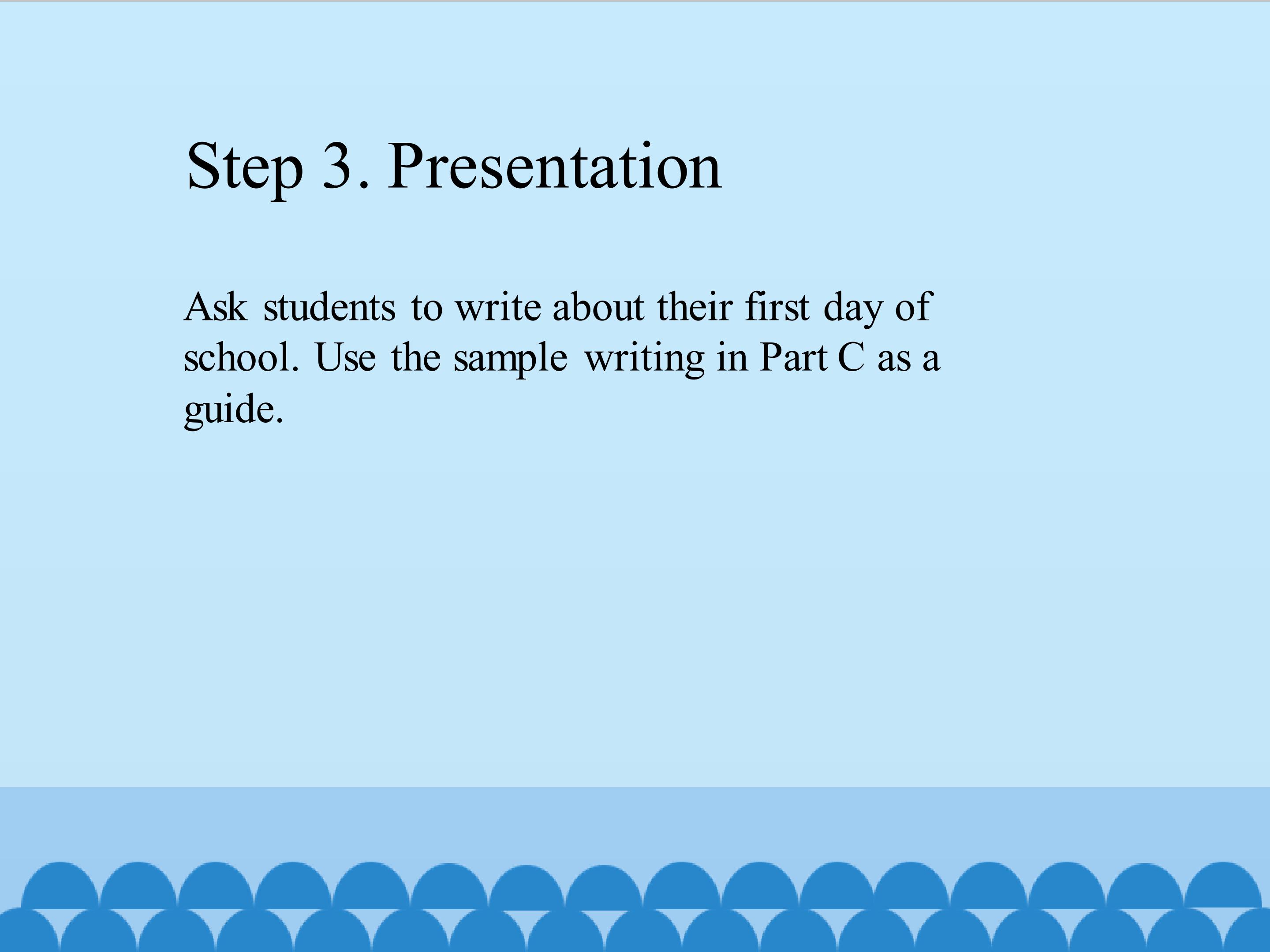 Step 3. Presentation

Ask students to write about their first day of school. Use the sample writing in Part C as a guide.